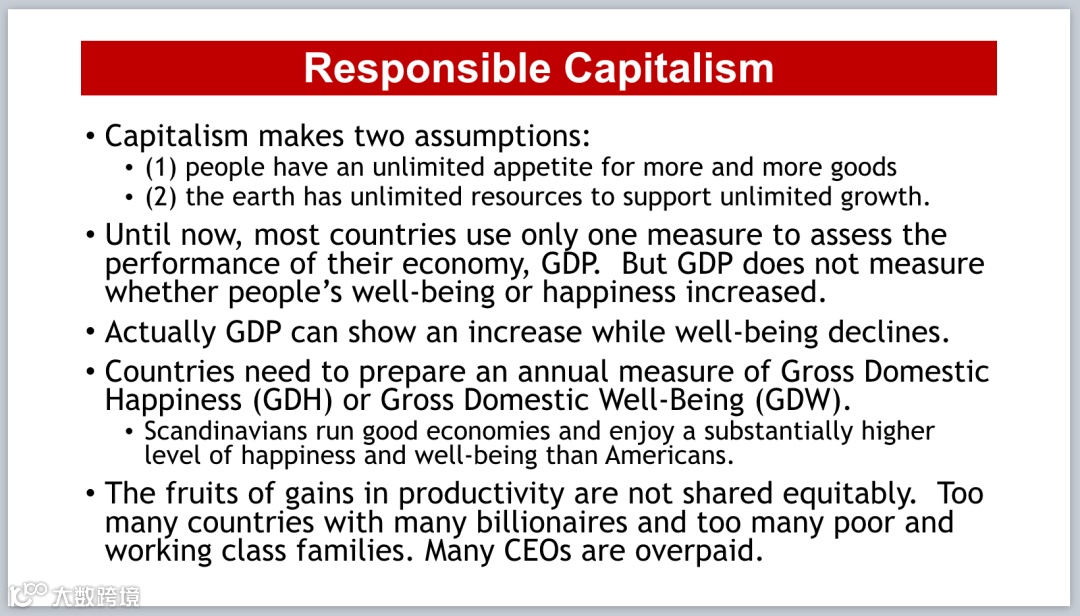 Responsible Capitalism

• Capitalism makes two assumptions:
  • (1) people have an unlimited appetite for more and more goods
  • (2) the earth has unlimited resources to support unlimited growth.

• Until now, most countries use only one measure to assess the performance of their economy, GDP. But GDP does not measure whether people's well-being or happiness increased.

• Actually GDP can show an increase while well-being declines.

• Countries need to prepare an annual measure of Gross Domestic Happiness (GDH) or Gross Domestic Well-Being (GDW).
  • Scandinavians run good economies and enjoy a substantially higher level of happiness and well-being than Americans.

• The fruits of gains in productivity are not shared equitably. Too many countries with many billionaires and too many poor and working class families. Many CEOs are overpaid.

大数跨境